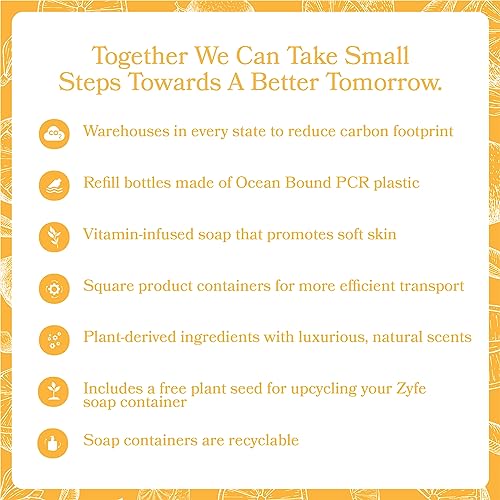 Together We Can Take Small Steps Towards A Better Tomorrow.

$CO_2$ Warehouses in every state to reduce carbon footprint

Refill bottles made of Ocean Bound PCR plastic

Vitamin-infused soap that promotes soft skin

Square product containers for more efficient transport

Plant-derived ingredients with luxurious, natural scents

Includes a free plant seed for upcycling your Zyfe soap container

Soap containers are recyclable